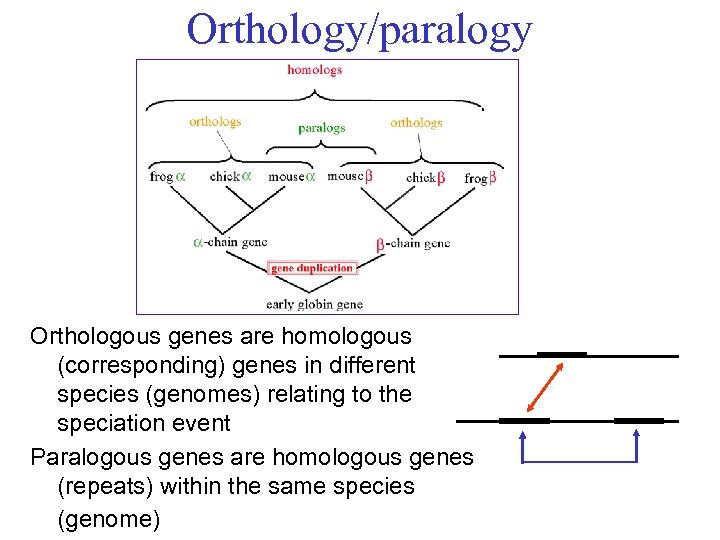 Orthology/paralogy

homologs

orthologs

paralogs

orthologs

frog $\alpha$ chick $\alpha$ mouse $\alpha$ mouse $\beta$ chick $\beta$ frog $\beta$

$\alpha$-chain gene

$\beta$-chain gene

gene duplication

early globin gene

Orthologous genes are homologous (corresponding) genes in different species (genomes) relating to the speciation event

Paralogous genes are homologous genes (repeats) within the same species (genome)